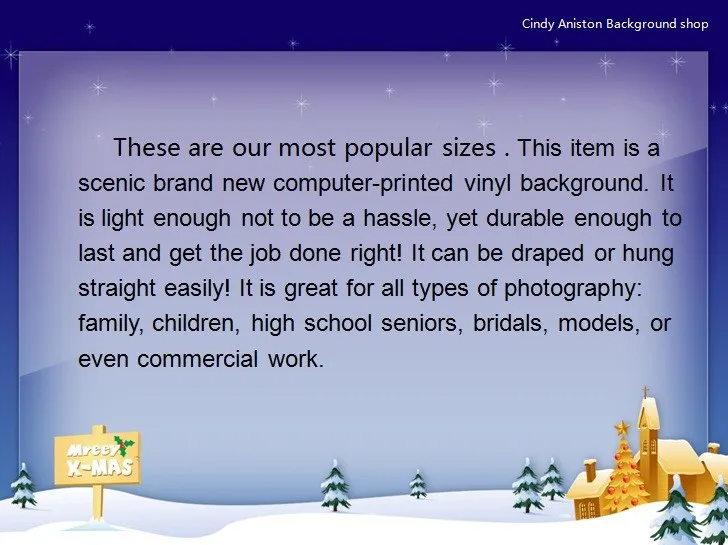 Cindy Aniston Background shop

These are our most popular sizes . This item is a scenic brand new computer-printed vinyl background. It is light enough not to be a hassle, yet durable enough to last and get the job done right! It can be draped or hung straight easily! It is great for all types of photography: family, children, high school seniors, bridals, models, or even commercial work.

Mreey X-MAS